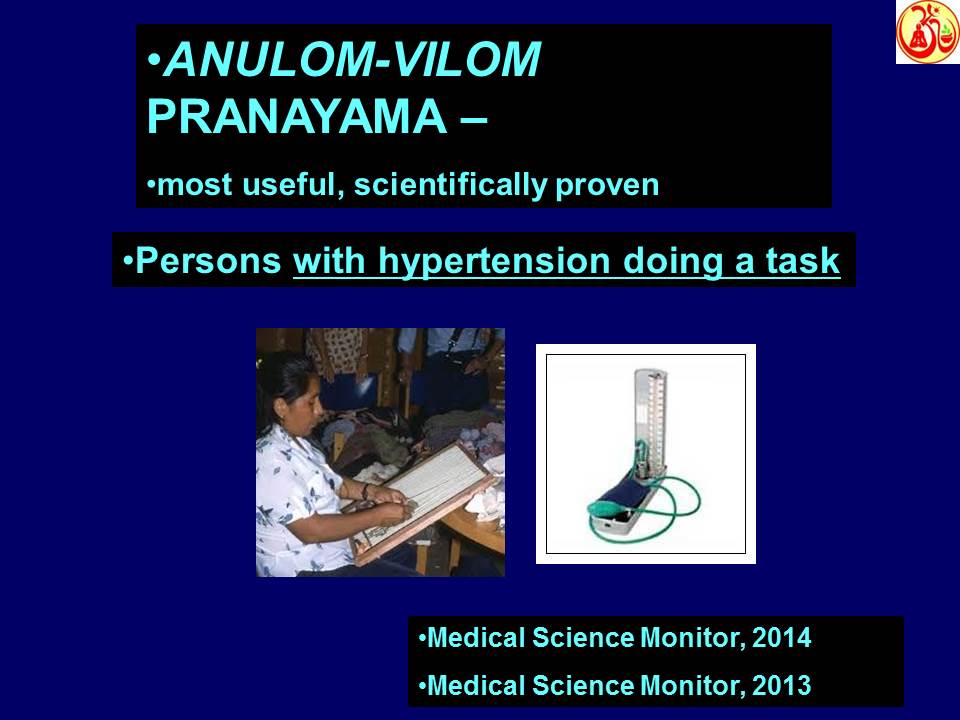 •ANULOM-VILOM PRANAYAMA –

•most useful, scientifically proven

•Persons with hypertension doing a task

•Medical Science Monitor, 2014

•Medical Science Monitor, 2013